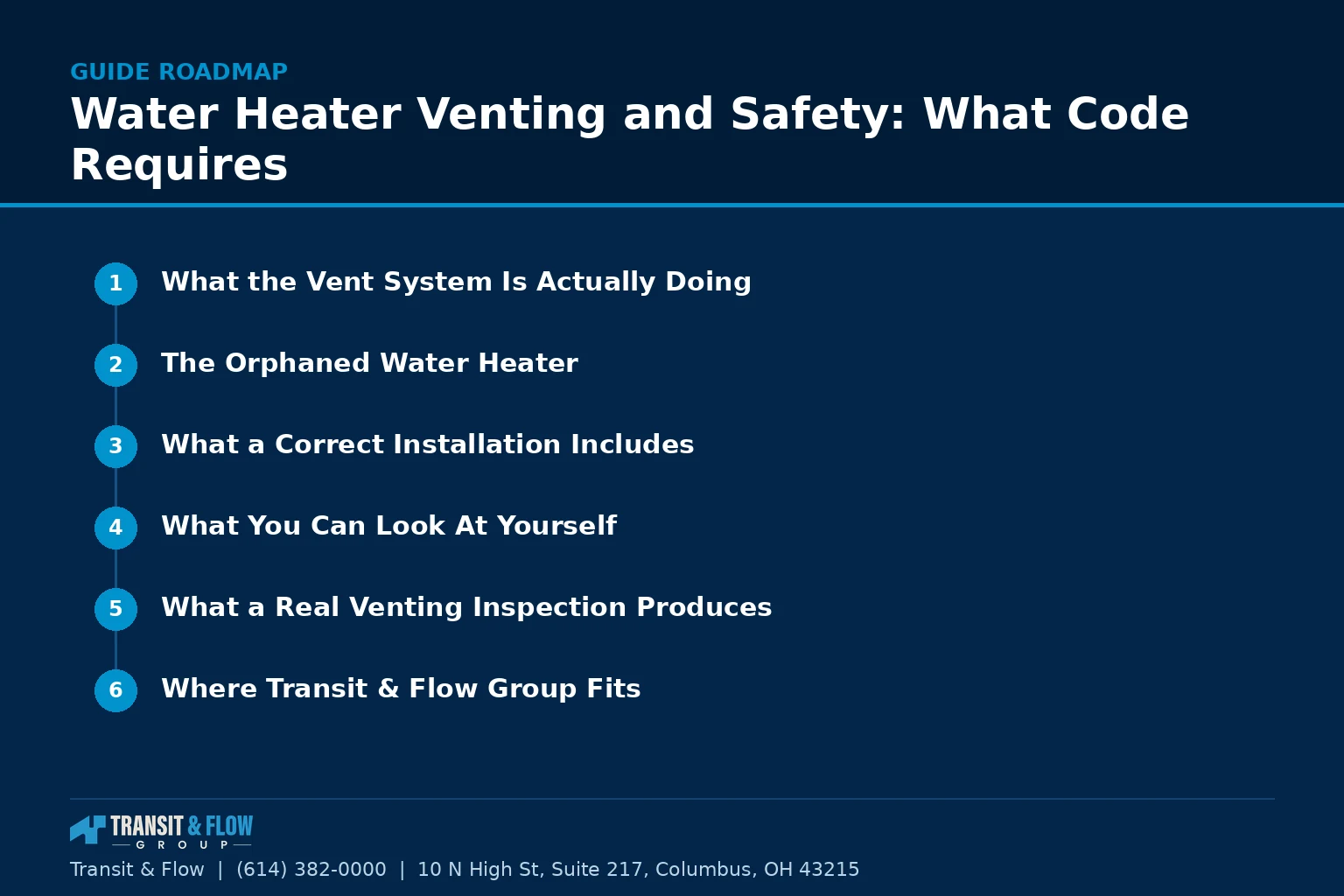 GUIDE ROADMAP
Water Heater Venting and Safety: What Code Requires

1 What the Vent System Is Actually Doing

2 The Orphaned Water Heater

3 What a Correct Installation Includes

4 What You Can Look At Yourself

5 What a Real Venting Inspection Produces

6 Where Transit & Flow Group Fits

TRANSIT & FLOW GROUP
Transit & Flow | (614) 382-0000 | 10 N High St, Suite 217, Columbus, OH 43215